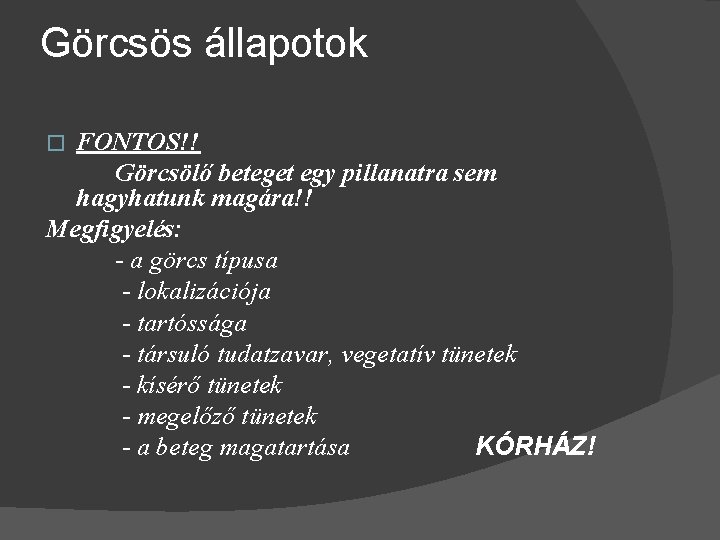 Görcsös állapotok

FONTOS!!

Görcsölő beteget egy pillanatra sem hagyhatunk magára!!

Megfigyelés:

- a görcs típusa
- lokalizációja
- tartóssága
- társuló tudatzavar, vegetatív tünetek
- kísérő tünetek
- megelőző tünetek
- a beteg magatartása

KÓRHÁZ!